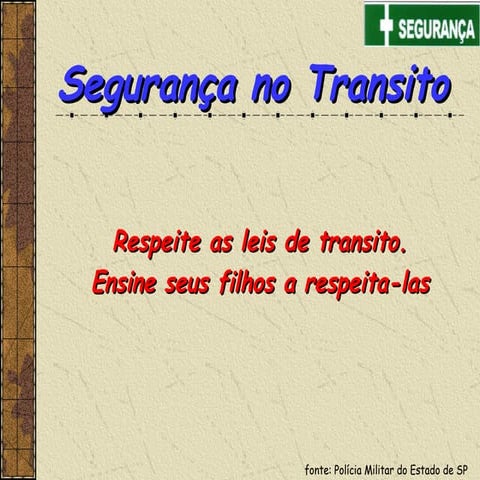 SEGURANÇA

Segurança no Transito

Respeite as leis de transito.
Ensine seus filhos a respeita-las

fonte: Polícia Militar do Estado de SP